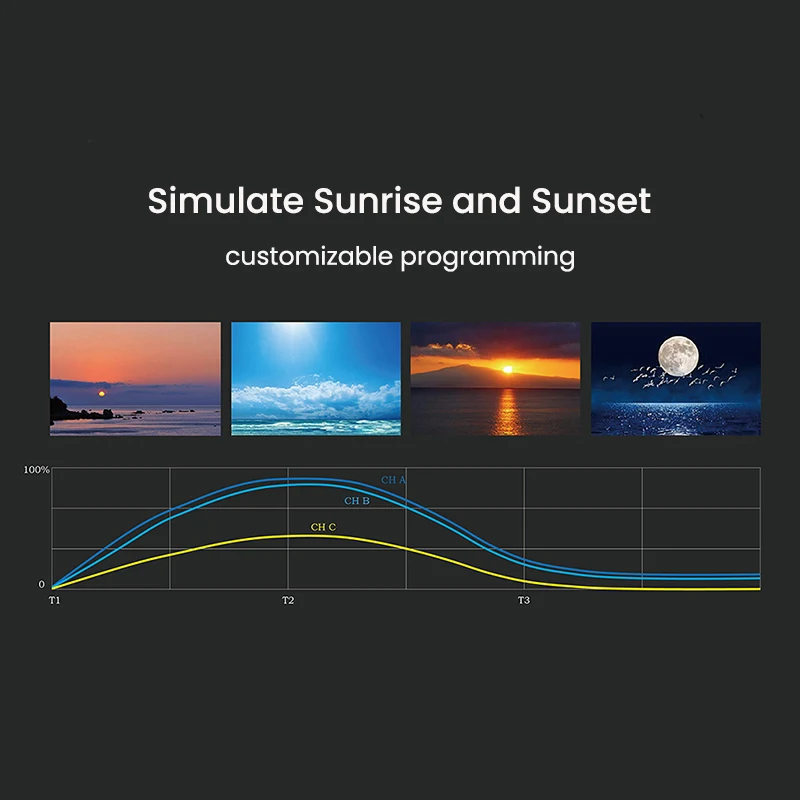 Simulate Sunrise and Sunset

customizable programming

100%

0

CH A

CH B

CH C

T1

T2

T3